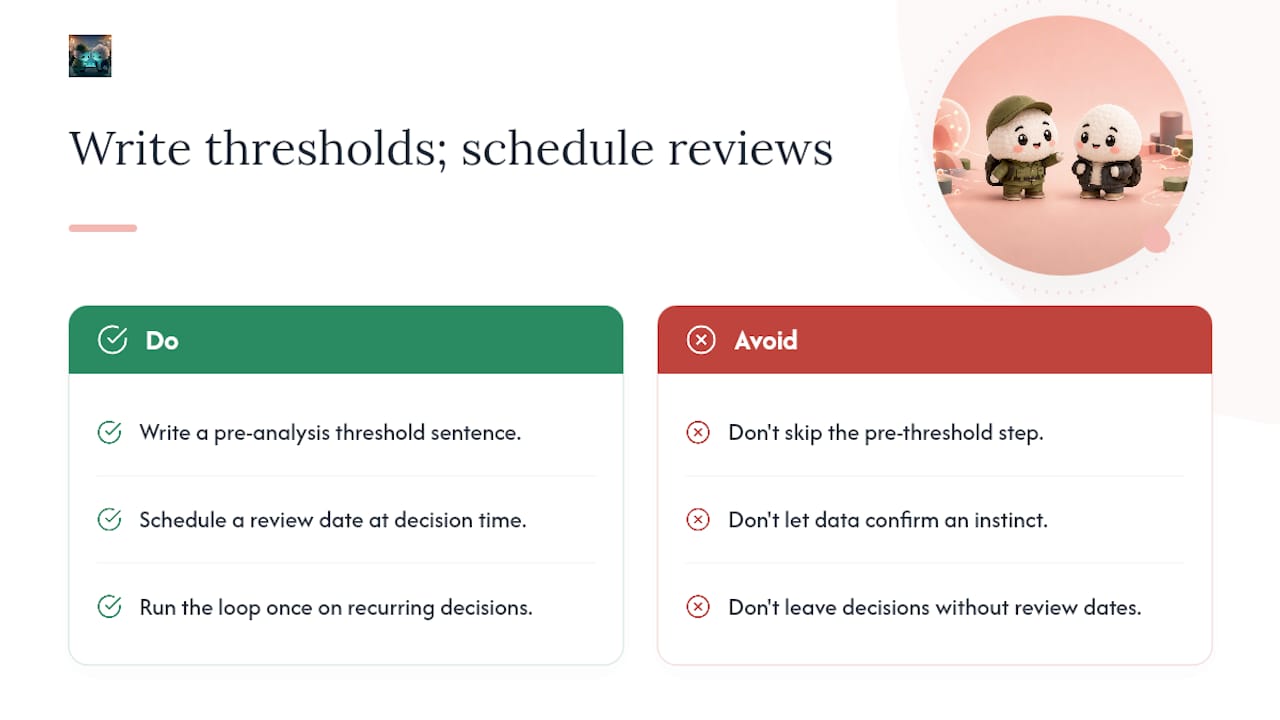 Write thresholds; schedule reviews

Do

Write a pre-analysis threshold sentence.

Schedule a review date at decision time.

Run the loop once on recurring decisions.

Avoid

Don't skip the pre-threshold step.

Don't let data confirm an instinct.

Don't leave decisions without review dates.